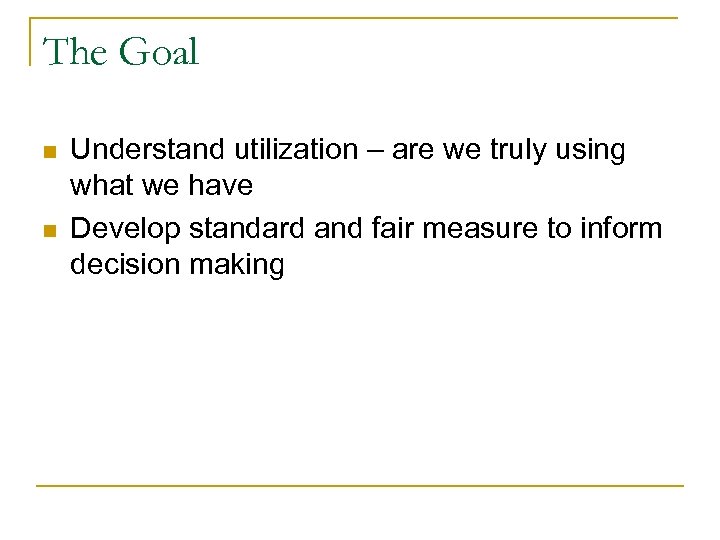 The Goal

- Understand utilization – are we truly using what we have
- Develop standard and fair measure to inform decision making